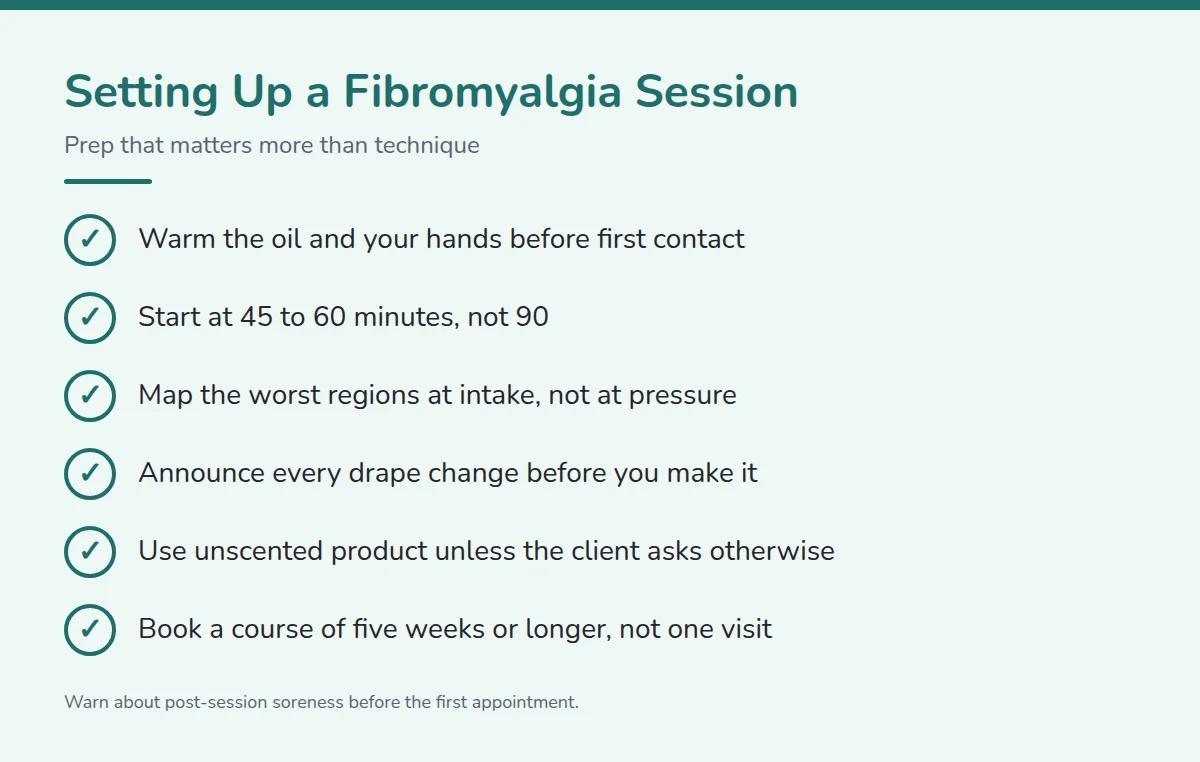 Setting Up a Fibromyalgia Session

Prep that matters more than technique

✓ Warm the oil and your hands before first contact

✓ Start at 45 to 60 minutes, not 90

✓ Map the worst regions at intake, not at pressure

✓ Announce every drape change before you make it

✓ Use unscented product unless the client asks otherwise

✓ Book a course of five weeks or longer, not one visit

Warn about post-session soreness before the first appointment.